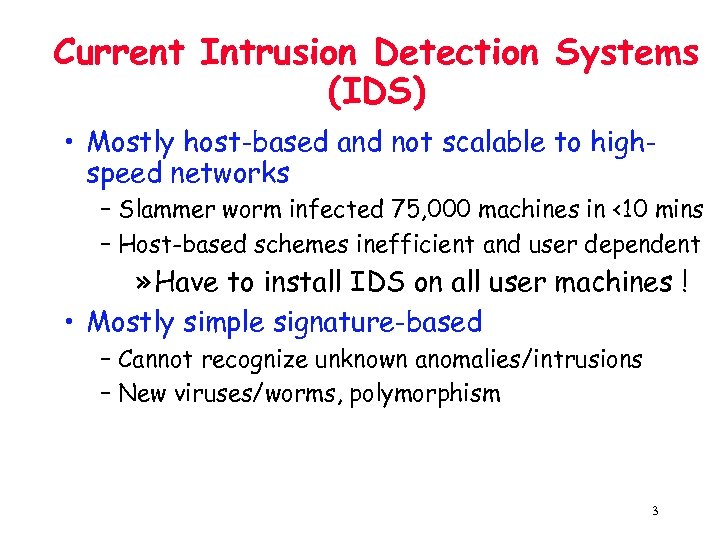 Current Intrusion Detection Systems (IDS)

• Mostly host-based and not scalable to high-speed networks
– Slammer worm infected 75,000 machines in <10 mins
– Host-based schemes inefficient and user dependent
» Have to install IDS on all user machines !

• Mostly simple signature-based
– Cannot recognize unknown anomalies/intrusions
– New viruses/worms, polymorphism

3